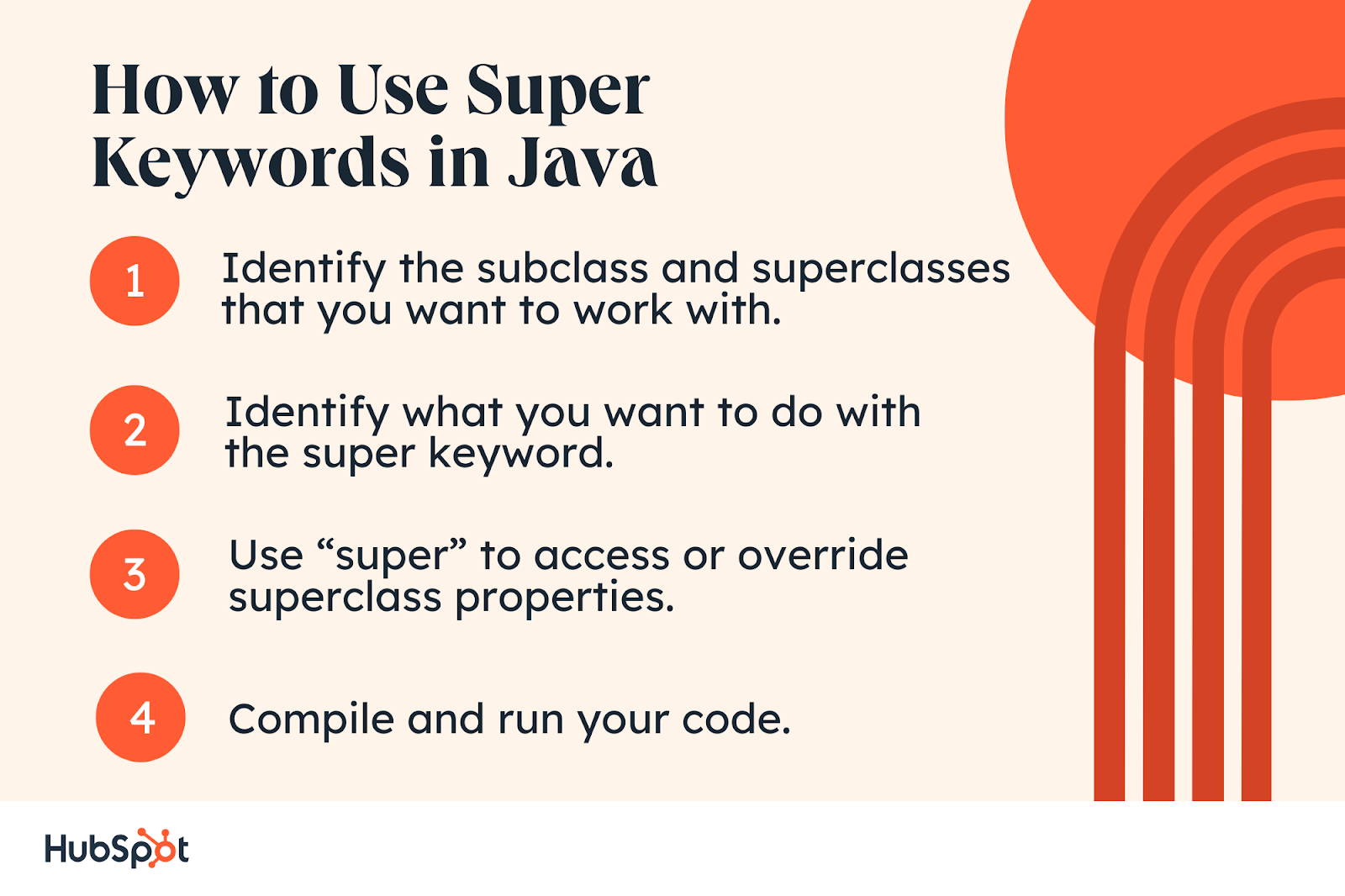 How to Use Super Keywords in Java

1 Identify the subclass and superclasses that you want to work with.

2 Identify what you want to do with the super keyword.

3 Use “super” to access or override superclass properties.

4 Compile and run your code.

HubSpot